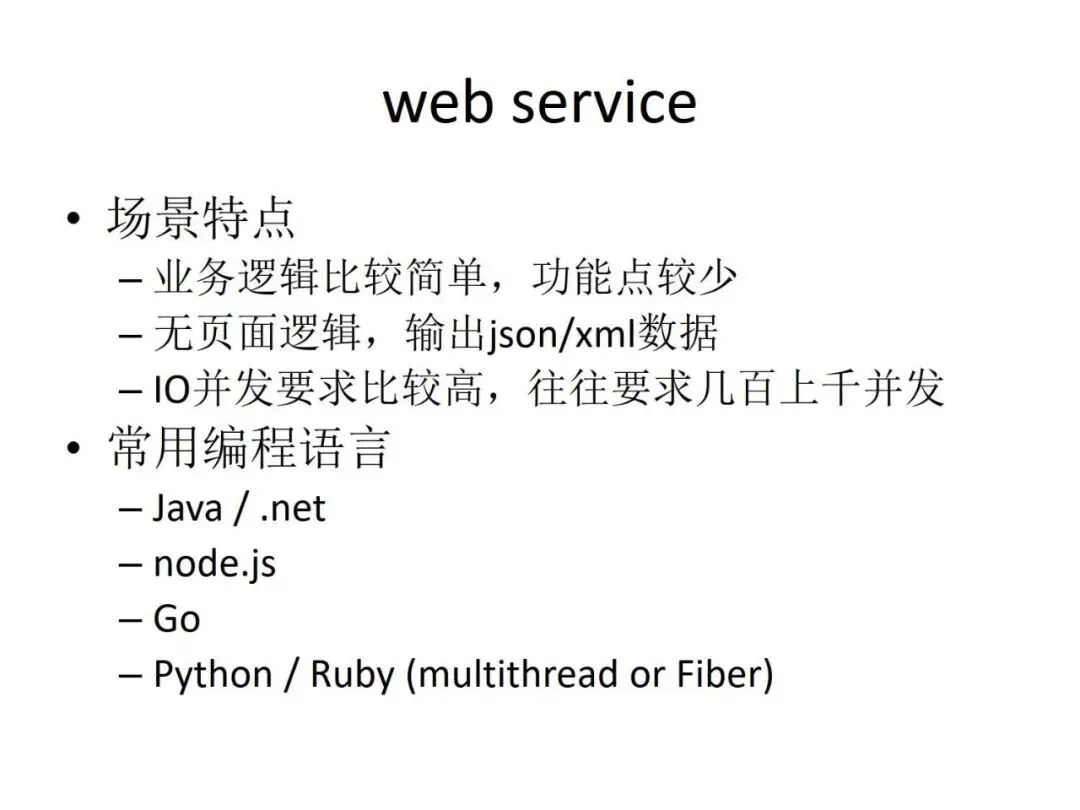 web service

• 场景特点
– 业务逻辑比较简单，功能点较少
– 无页面逻辑，输出json/xml数据
– IO并发要求比较高，往往要求几百上千并发
• 常用编程语言
– Java / .net
– node.js
– Go
– Python / Ruby (multithread or Fiber)